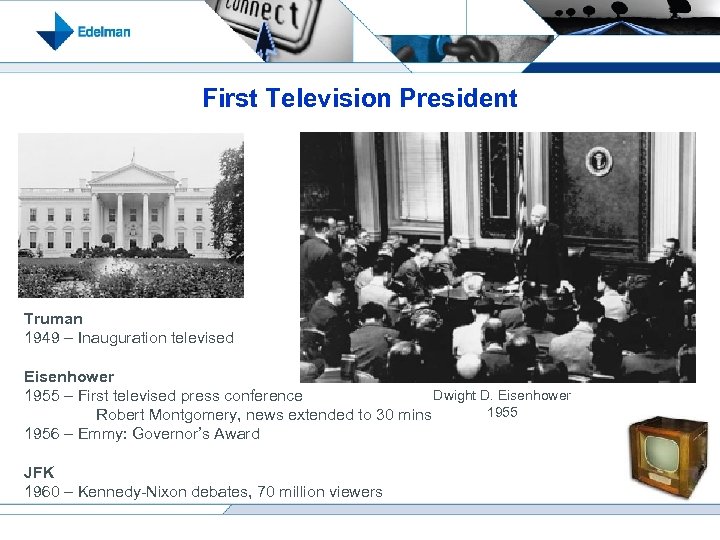 Edelman

connect

First Television President

Truman
1949 – Inauguration televised

Eisenhower
1955 – First televised press conference
Robert Montgomery, news extended to 30 mins
1956 – Emmy: Governor's Award

JFK
1960 – Kennedy-Nixon debates, 70 million viewers

Dwight D. Eisenhower
1955